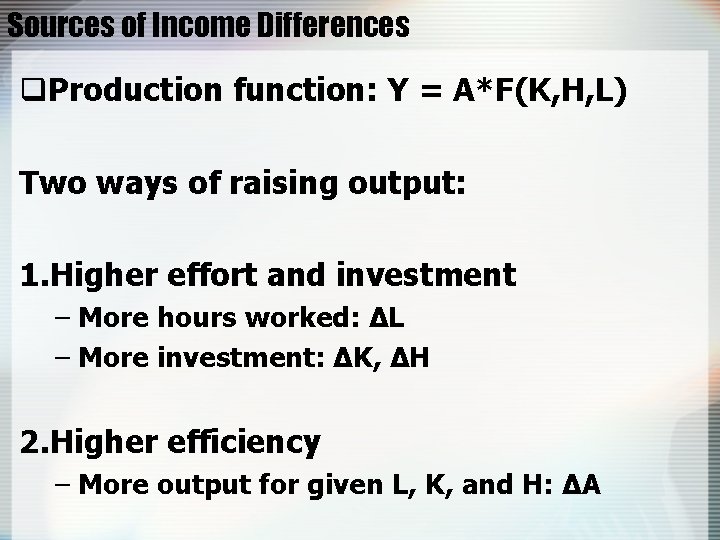 Sources of Income Differences

❑Production function: $Y = A*F(K,H,L)$

Two ways of raising output:

1.Higher effort and investment
– More hours worked: $\Delta L$
– More investment: $\Delta K$, $\Delta H$

2.Higher efficiency
– More output for given L, K, and H: $\Delta A$